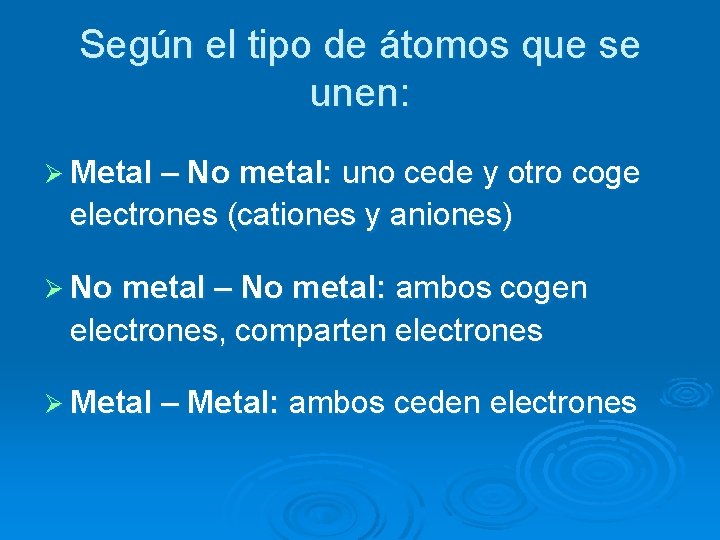 Según el tipo de átomos que se unen:

➢ Metal – No metal: uno cede y otro coge electrones (cationes y aniones)

➢ No metal – No metal: ambos cogen electrones, comparten electrones

➢ Metal – Metal: ambos ceden electrones